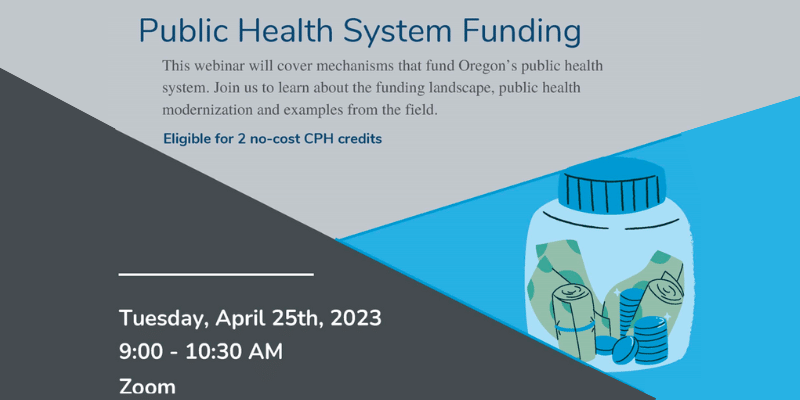 Public Health System Funding

This webinar will cover mechanisms that fund Oregon's public health system. Join us to learn about the funding landscape, public health modernization and examples from the field.

Eligible for 2 no-cost CPH credits

Tuesday, April 25th, 2023
9:00 - 10:30 AM
Zoom